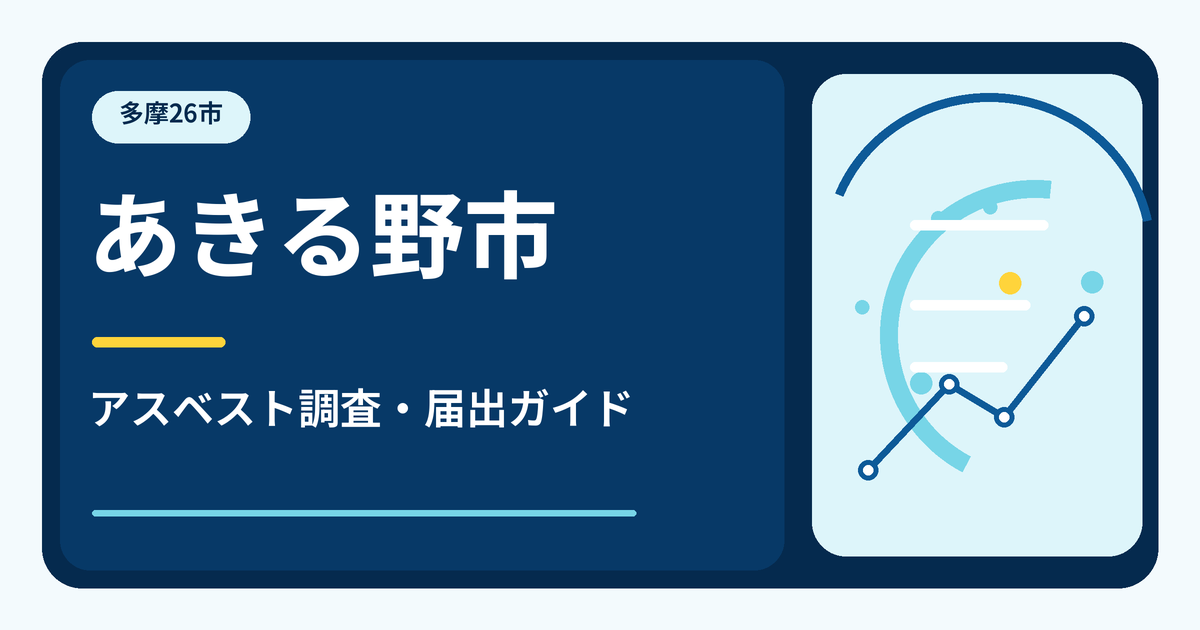 多摩26市

あきる野市

アスベスト調査・届出ガイド